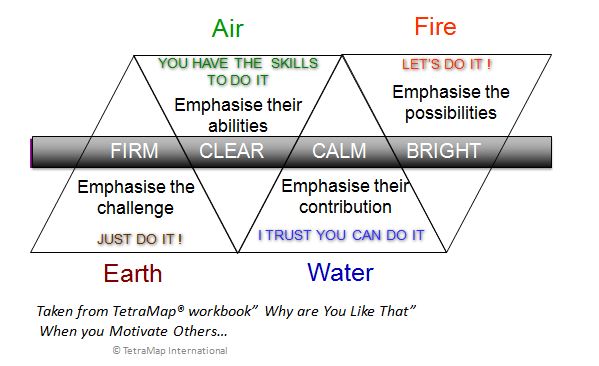 Air

Fire

YOU HAVE THE SKILLS TO DO IT

Emphasise their abilities

LET'S DO IT !

Emphasise the possibilities

FIRM CLEAR CALM BRIGHT

Emphasise the challenge

JUST DO IT !

Emphasise their contribution

I TRUST YOU CAN DO IT

Earth

Water

Taken from TetraMap® workbook" Why are You Like That"
When you Motivate Others...

© TetraMap International